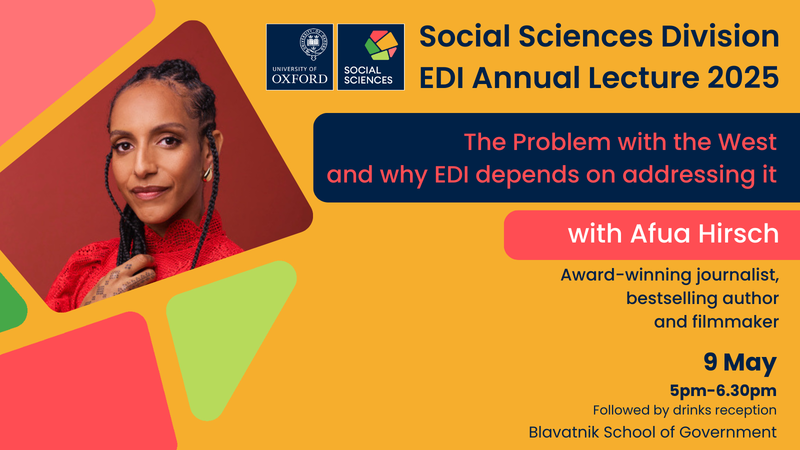 UNIVERSITY OF OXFORD

SOCIAL SCIENCES

Social Sciences Division
EDI Annual Lecture 2025

The Problem with the West and why EDI depends on addressing it

with Afua Hirsch

Award-winning journalist, bestselling author and filmmaker

9 May

5pm-6.30pm

Followed by drinks reception

Blavatnik School of Government